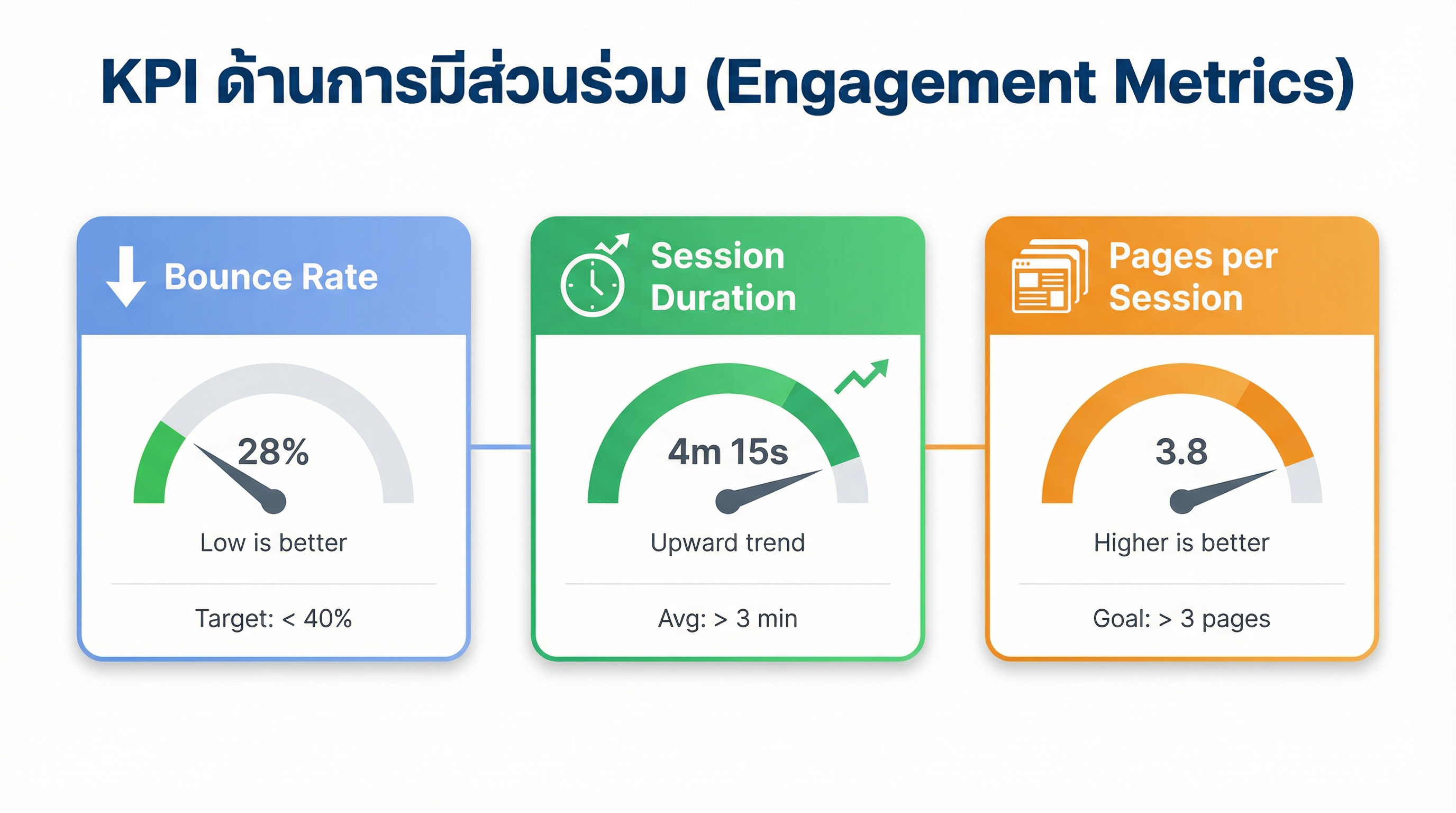 KPI ด้านการมีส่วนร่วม (Engagement Metrics)

Bounce Rate

28%

Low is better

Target: < 40%

Session Duration

4m 15s

Upward trend

Avg: > 3 min

Pages per Session

3.8

Higher is better

Goal: > 3 pages